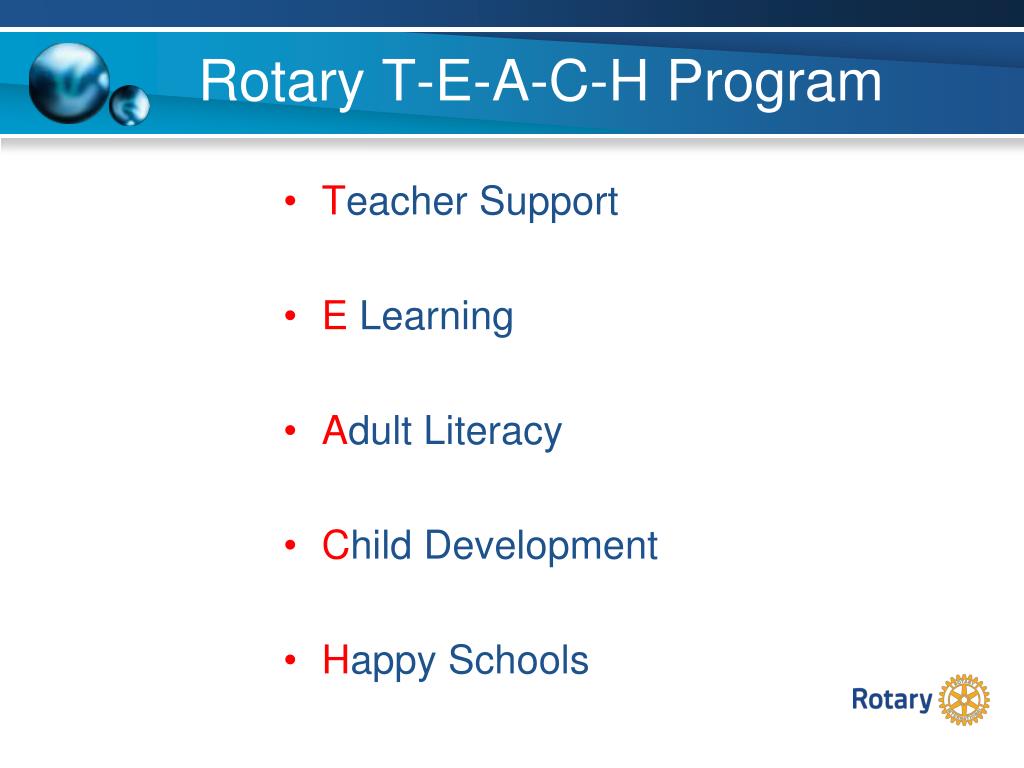 Rotary T-E-A-C-H Program

• Teacher Support

• E Learning

• Adult Literacy

• Child Development

• Happy Schools

Rotary